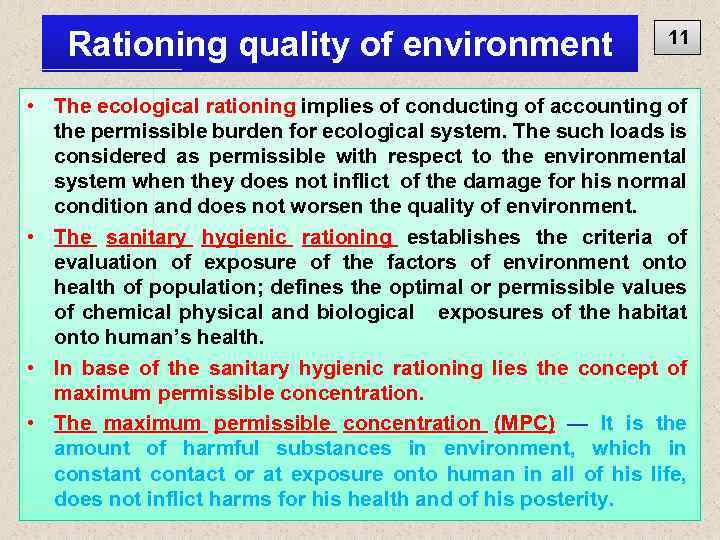 Rationing quality of environment

11

• The ecological rationing implies of conducting of accounting of the permissible burden for ecological system. The such loads is considered as permissible with respect to the environmental system when they does not inflict of the damage for his normal condition and does not worsen the quality of environment.

• The sanitary hygienic rationing establishes the criteria of evaluation of exposure of the factors of environment onto health of population; defines the optimal or permissible values of chemical physical and biological exposures of the habitat onto human's health.

• In base of the sanitary hygienic rationing lies the concept of maximum permissible concentration.

• The maximum permissible concentration (MPC) — It is the amount of harmful substances in environment, which in constant contact or at exposure onto human in all of his life, does not inflict harms for his health and of his posterity.